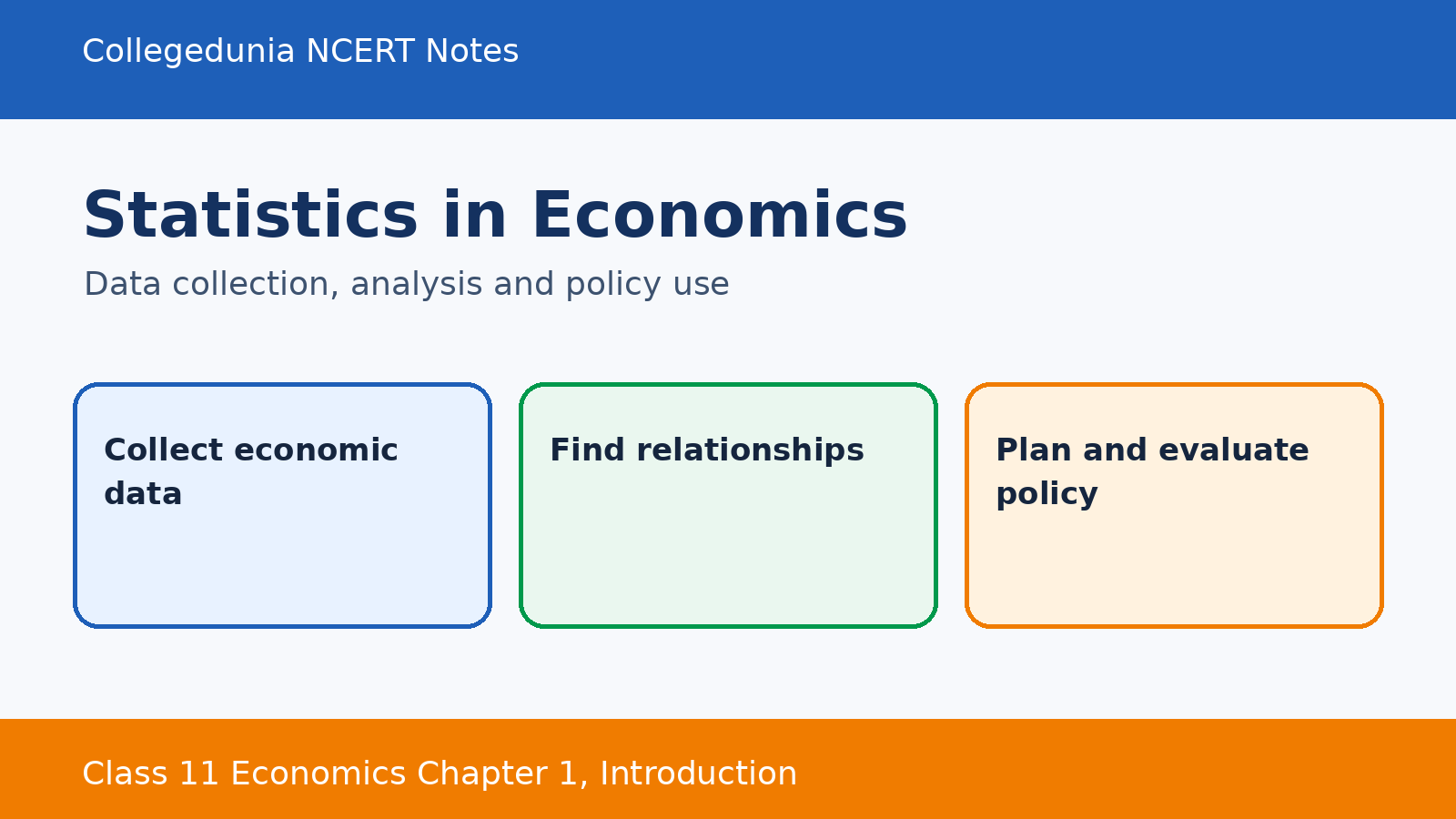 Collegedunia NCERT Notes

Statistics in Economics

Data collection, analysis and policy use

Collect economic data

Find relationships

Plan and evaluate policy

Class 11 Economics Chapter 1, Introduction